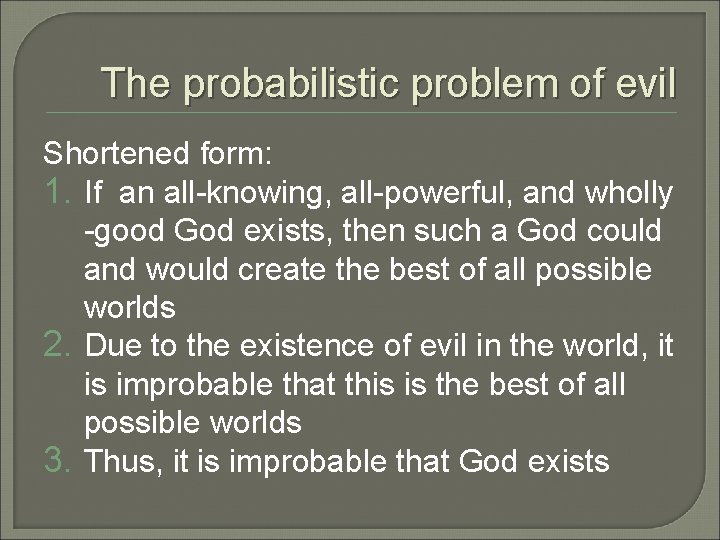 The probabilistic problem of evil

Shortened form:

1. If an all-knowing, all-powerful, and wholly -good God exists, then such a God could and would create the best of all possible worlds
2. Due to the existence of evil in the world, it is improbable that this is the best of all possible worlds
3. Thus, it is improbable that God exists